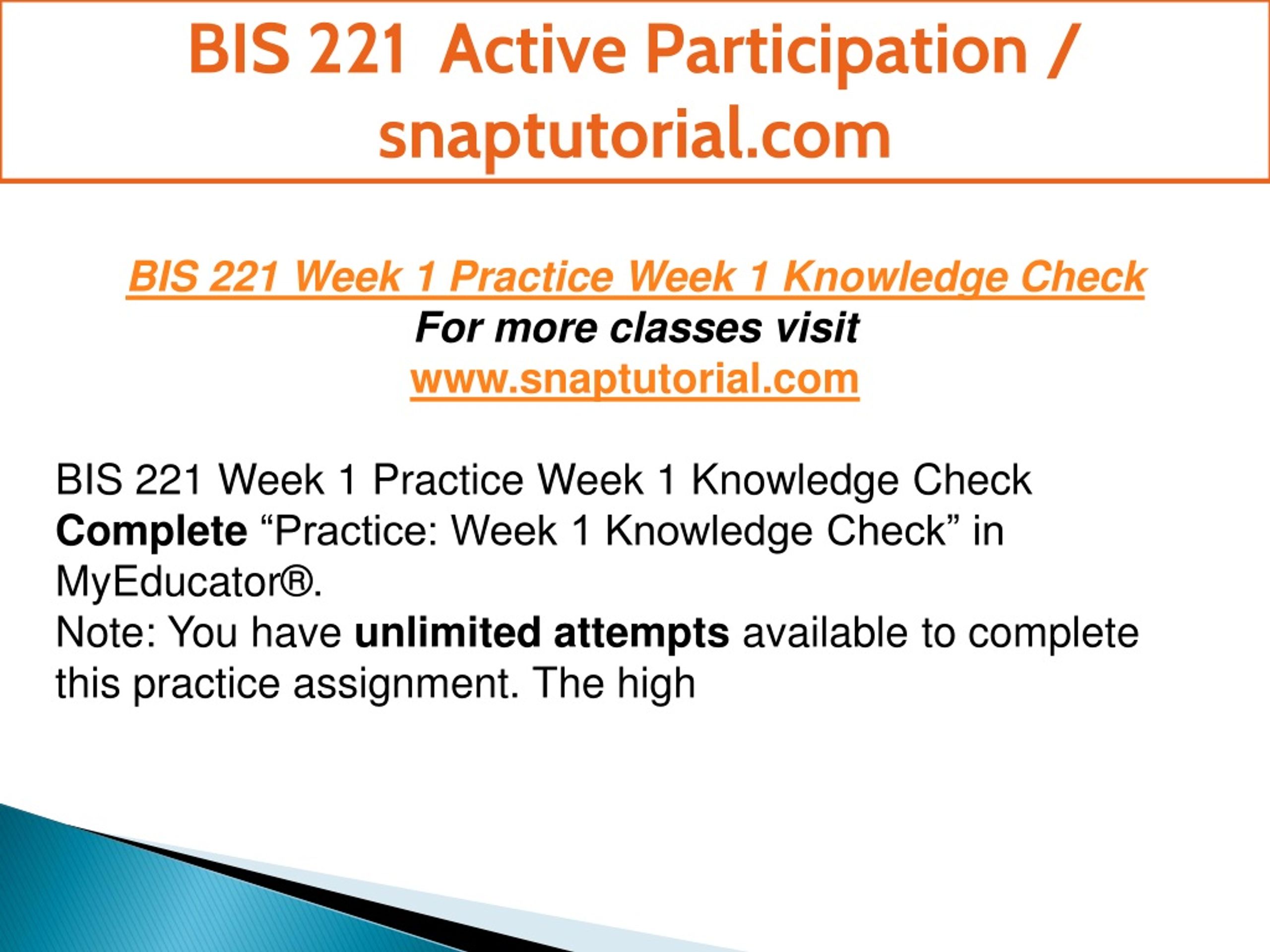 BIS 221 Active Participation / snaptutorial.com

BIS 221 Week 1 Practice Week 1 Knowledge Check
For more classes visit
www.snaptutorial.com

BIS 221 Week 1 Practice Week 1 Knowledge Check
Complete “Practice: Week 1 Knowledge Check” in MyEducator®.
Note: You have unlimited attempts available to complete this practice assignment. The high